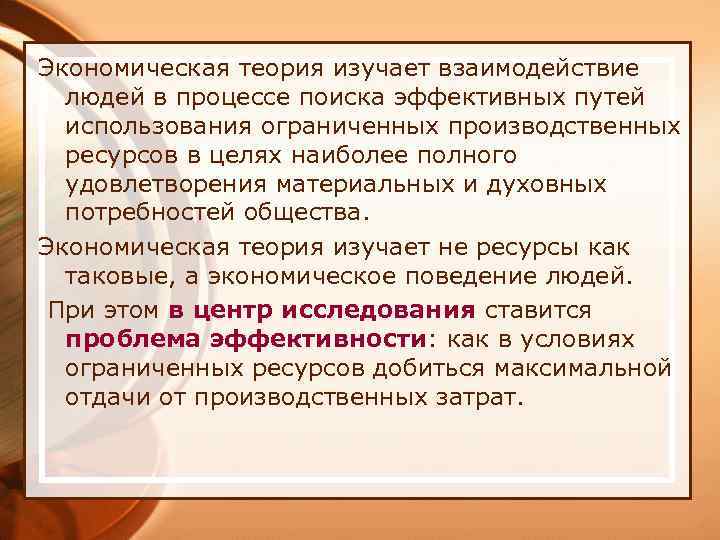 Экономическая теория изучает взаимодействие людей в процессе поиска эффективных путей использования ограниченных производственных ресурсов в целях наиболее полного удовлетворения материальных и духовных потребностей общества.

Экономическая теория изучает не ресурсы как таковые, а экономическое поведение людей.

При этом в центр исследования ставится проблема эффективности: как в условиях ограниченных ресурсов добиться максимальной отдачи от производственных затрат.